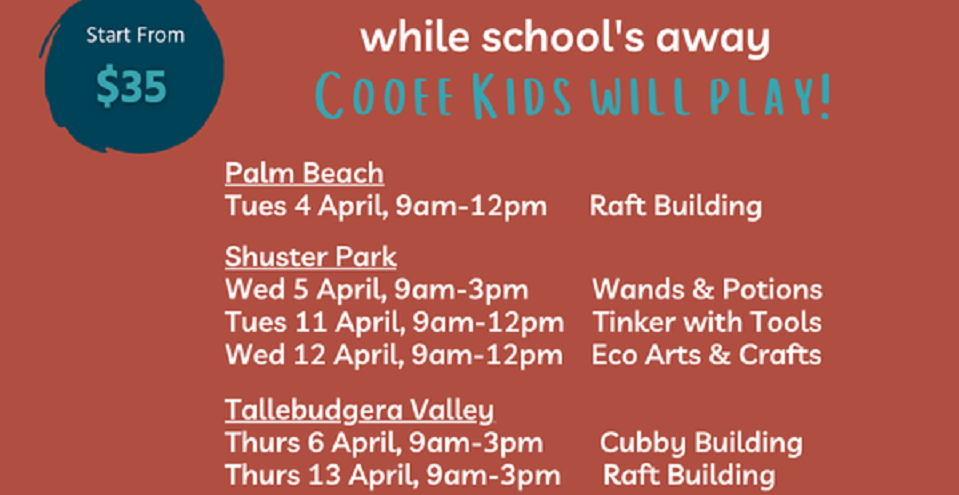 Start From
$35

while school's away
COOEE KIDS WILL PLAY!

Palm Beach
Tues 4 April, 9am-12pm Raft Building

Shuster Park
Wed 5 April, 9am-3pm Wands & Potions
Tues 11 April, 9am-12pm Tinker with Tools
Wed 12 April, 9am-12pm Eco Arts & Crafts

Tallebudgera Valley
Thurs 6 April, 9am-3pm Cubby Building
Thurs 13 April, 9am-3pm Raft Building